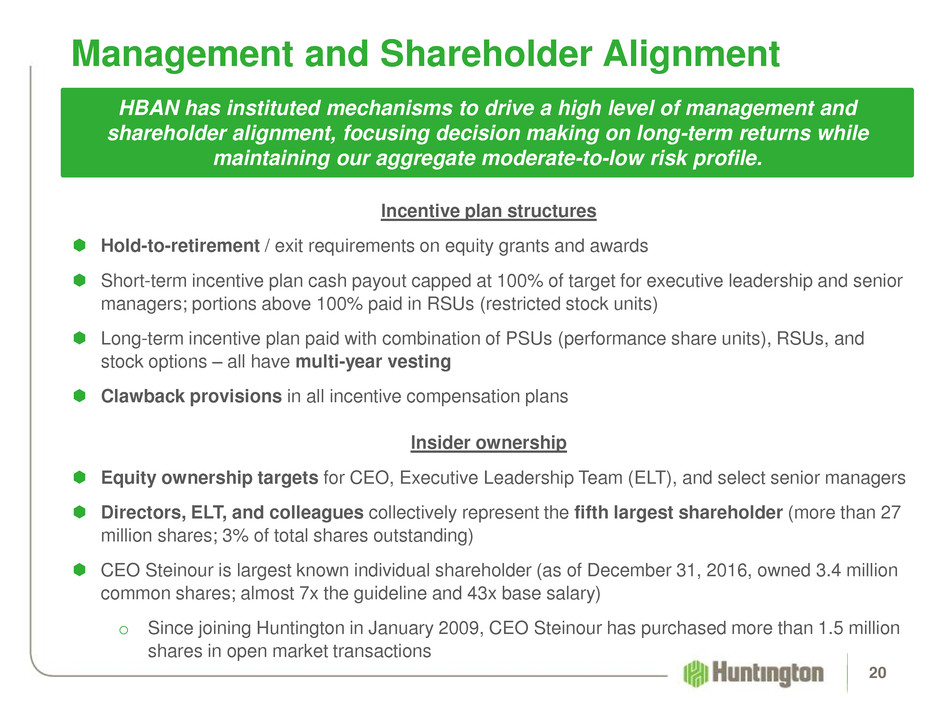 Management and Shareholder Alignment

HBAN has instituted mechanisms to drive a high level of management and shareholder alignment, focusing decision making on long-term returns while maintaining our aggregate moderate-to-low risk profile.

Incentive plan structures

Hold-to-retirement / exit requirements on equity grants and awards

Short-term incentive plan cash payout capped at 100% of target for executive leadership and senior managers; portions above 100% paid in RSUs (restricted stock units)

Long-term incentive plan paid with combination of PSUs (performance share units), RSUs, and stock options – all have multi-year vesting

Clawback provisions in all incentive compensation plans

Insider ownership

Equity ownership targets for CEO, Executive Leadership Team (ELT), and select senior managers

Directors, ELT, and colleagues collectively represent the fifth largest shareholder (more than 27 million shares; 3% of total shares outstanding)

CEO Steinour is largest known individual shareholder (as of December 31, 2016, owned 3.4 million common shares; almost 7x the guideline and 43x base salary)

o Since joining Huntington in January 2009, CEO Steinour has purchased more than 1.5 million shares in open market transactions

Huntington

20